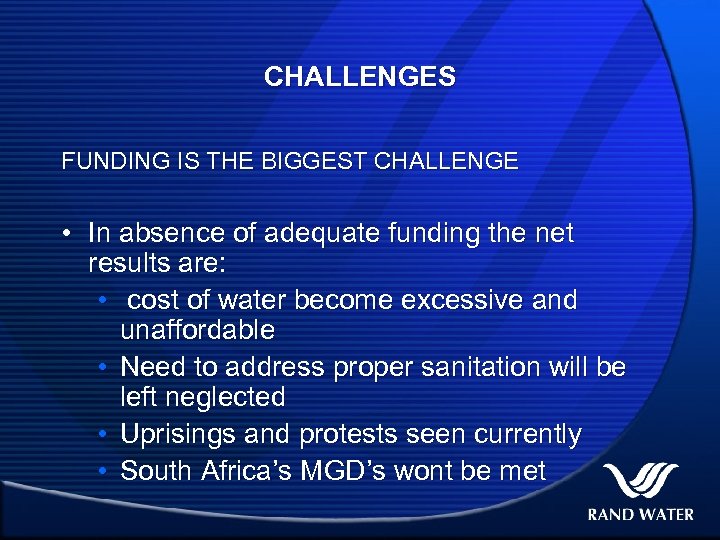 CHALLENGES

FUNDING IS THE BIGGEST CHALLENGE

• In absence of adequate funding the net results are:
• cost of water become excessive and unaffordable
• Need to address proper sanitation will be left neglected
• Uprisings and protests seen currently
• South Africa's MGD's wont be met

RAND WATER